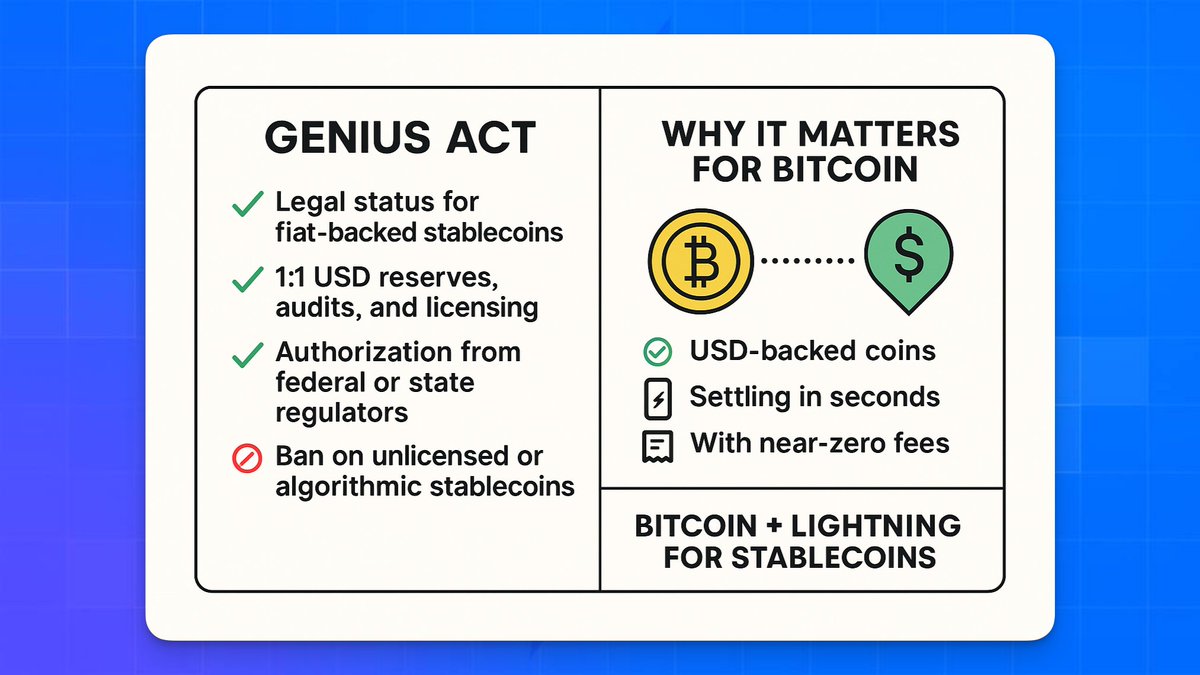 GENIUS ACT

Legal status for fiat-backed stablecoins

1:1 USD reserves, audits, and licensing

Authorization from federal or state regulators

Ban on unlicensed or algorithmic stablecoins

WHY IT MATTERS FOR BITCOIN

₿

$

USD-backed coins

Settling in seconds

With near-zero fees

BITCOIN + LIGHTNING FOR STABLECOINS